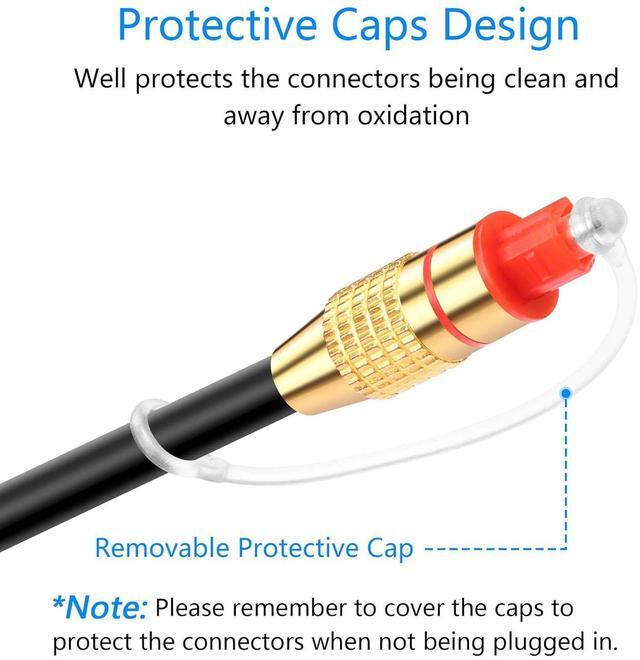 Protective Caps Design

Well protects the connectors being clean and away from oxidation

Removable Protective Cap

*Note: Please remember to cover the caps to protect the connectors when not being plugged in.